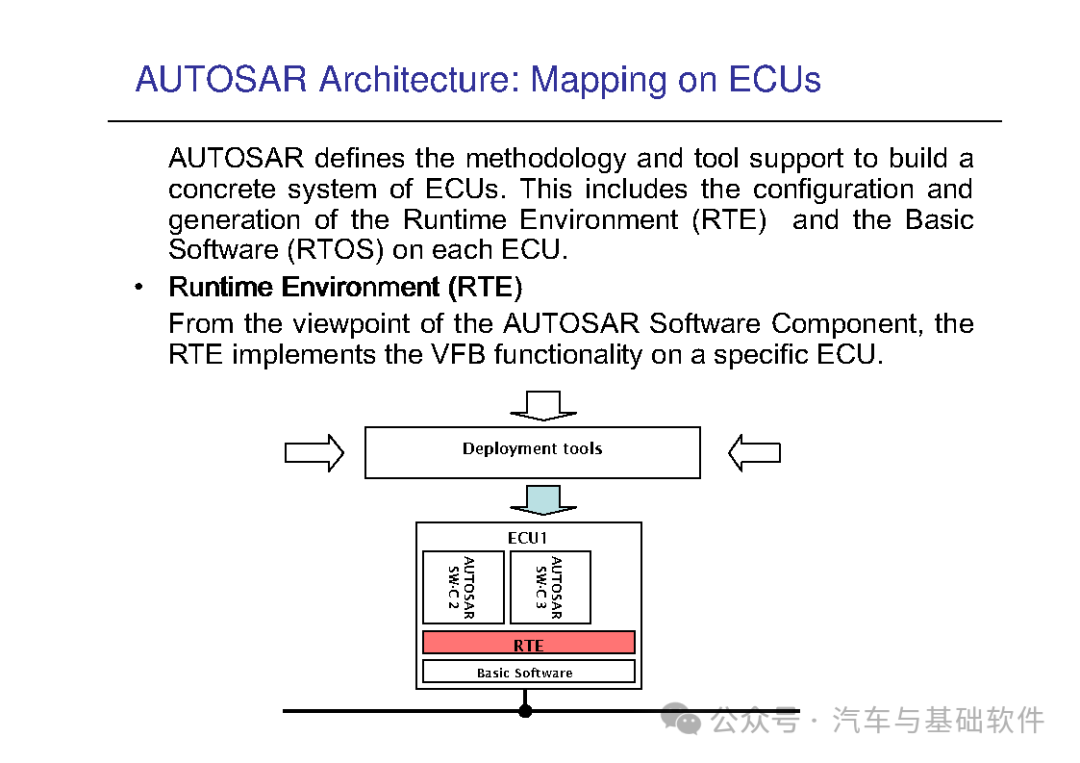 AUTOSAR Architecture: Mapping on ECUs

AUTOSAR defines the methodology and tool support to build a concrete system of ECUs. This includes the configuration and generation of the Runtime Environment (RTE) and the Basic Software (RTOS) on each ECU.

• Runtime Environment (RTE)

From the viewpoint of the AUTOSAR Software Component, the RTE implements the VFB functionality on a specific ECU.

Deployment tools

ECU1

AUTOSAR SW-C 2

AUTOSAR SW-C 3

RTE

Basic Software

公众号 · 汽车与基础软件